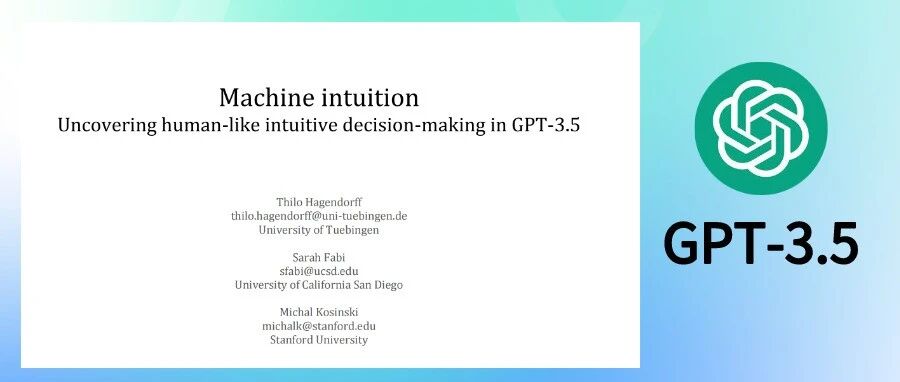 Machine intuition
Uncovering human-like intuitive decision-making in GPT-3.5

Thilo Hagendorff
thilo.hagendorff@uni-tuebingen.de
University of Tuebingen

Sarah Fabi
sfabi@ucsd.edu
University of California San Diego

Michal Kosinski
michalk@stanford.edu
Stanford University

GPT-3.5